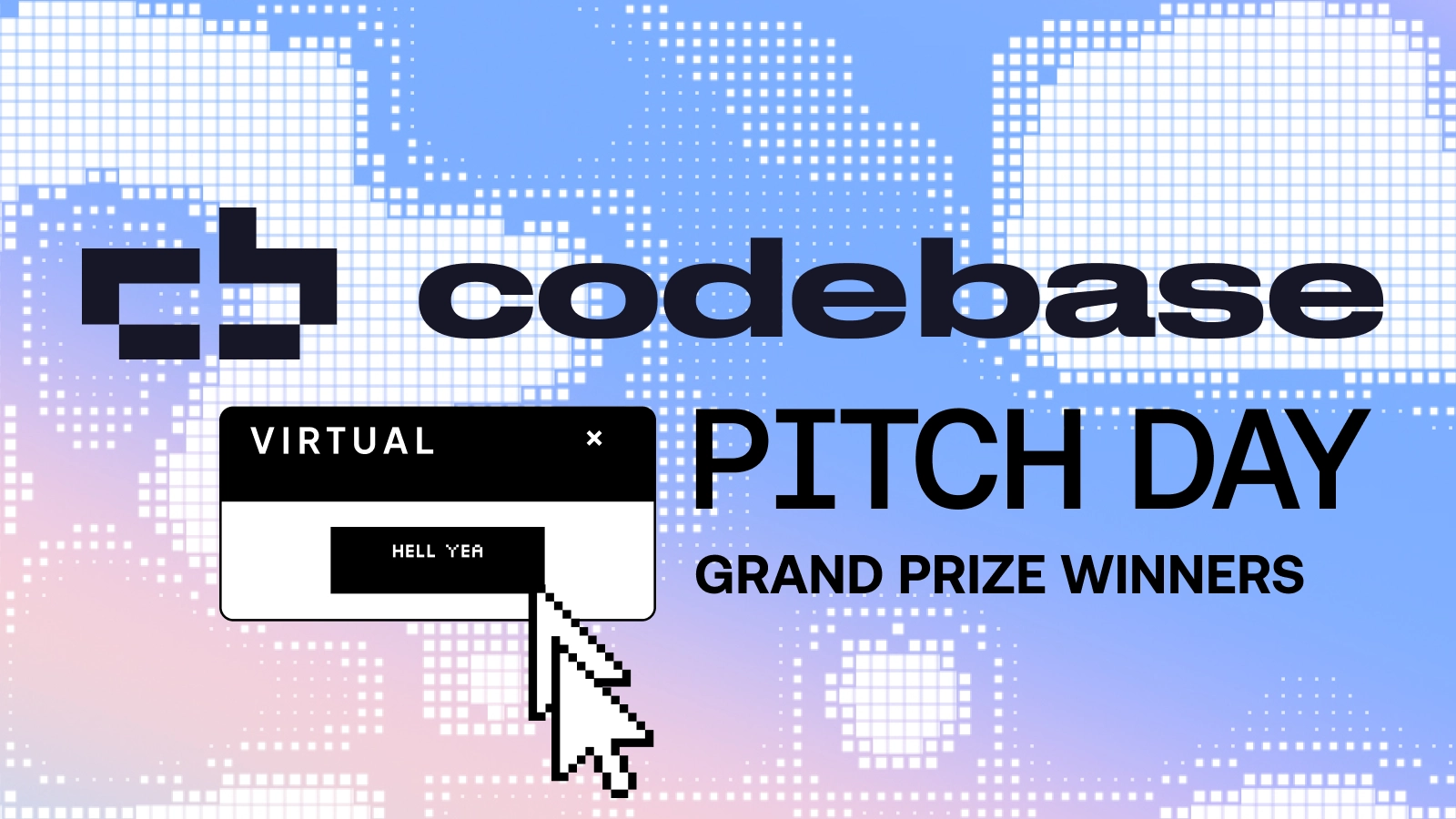 codebase

VIRTUAL ×

HELL YEA

PITCH DAY

GRAND PRIZE WINNERS